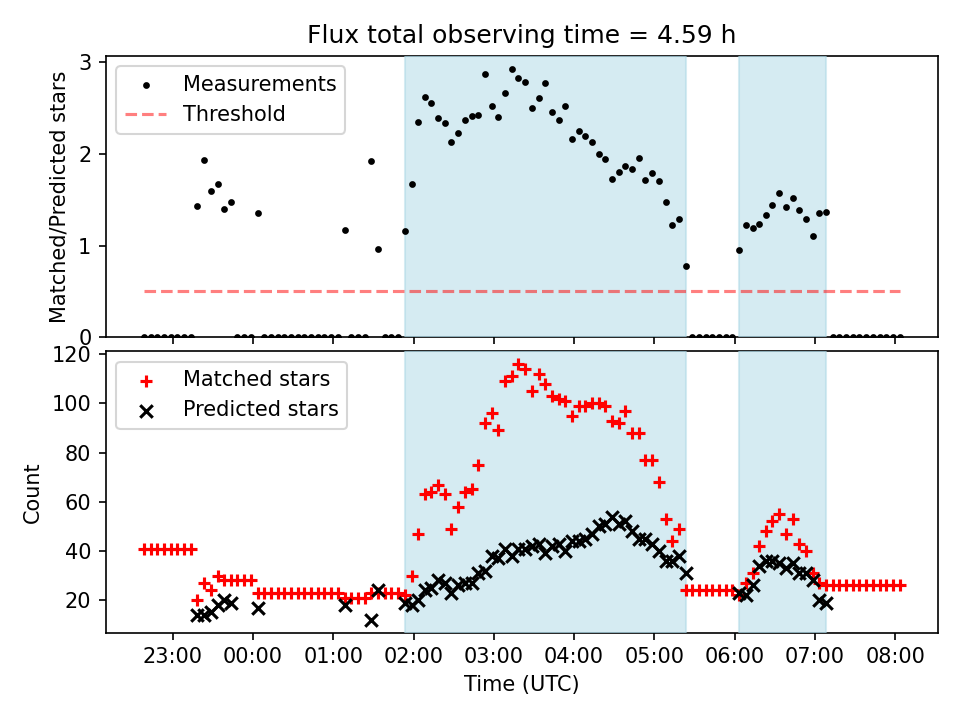 Flux total observing time = 4.59 h

Measurements
Threshold

Matched/Predicted stars

3
2
1
0

Matched stars
Predicted stars

Count

120
100
80
60
40
20

23:00 00:00 01:00 02:00 03:00 04:00 05:00 06:00 07:00 08:00

Time (UTC)